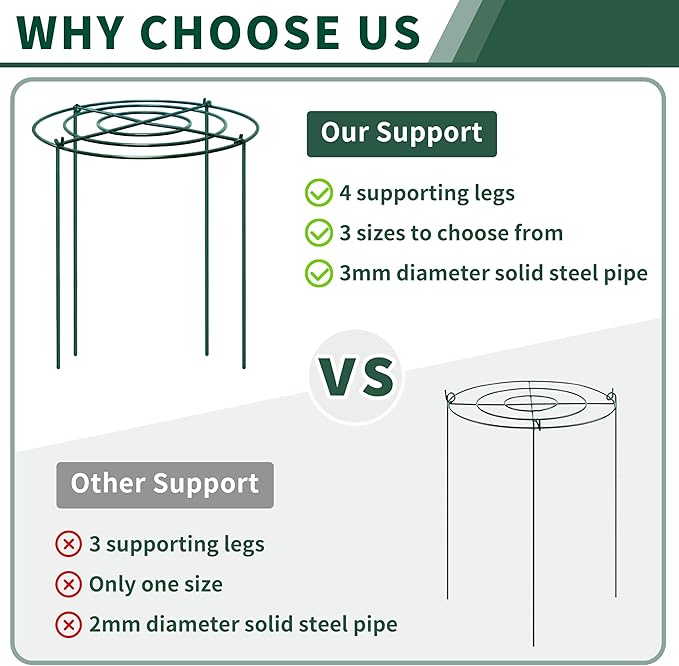 WHY CHOOSE US

Our Support

4 supporting legs

3 sizes to choose from

3mm diameter solid steel pipe

VS

Other Support

3 supporting legs

Only one size

2mm diameter solid steel pipe